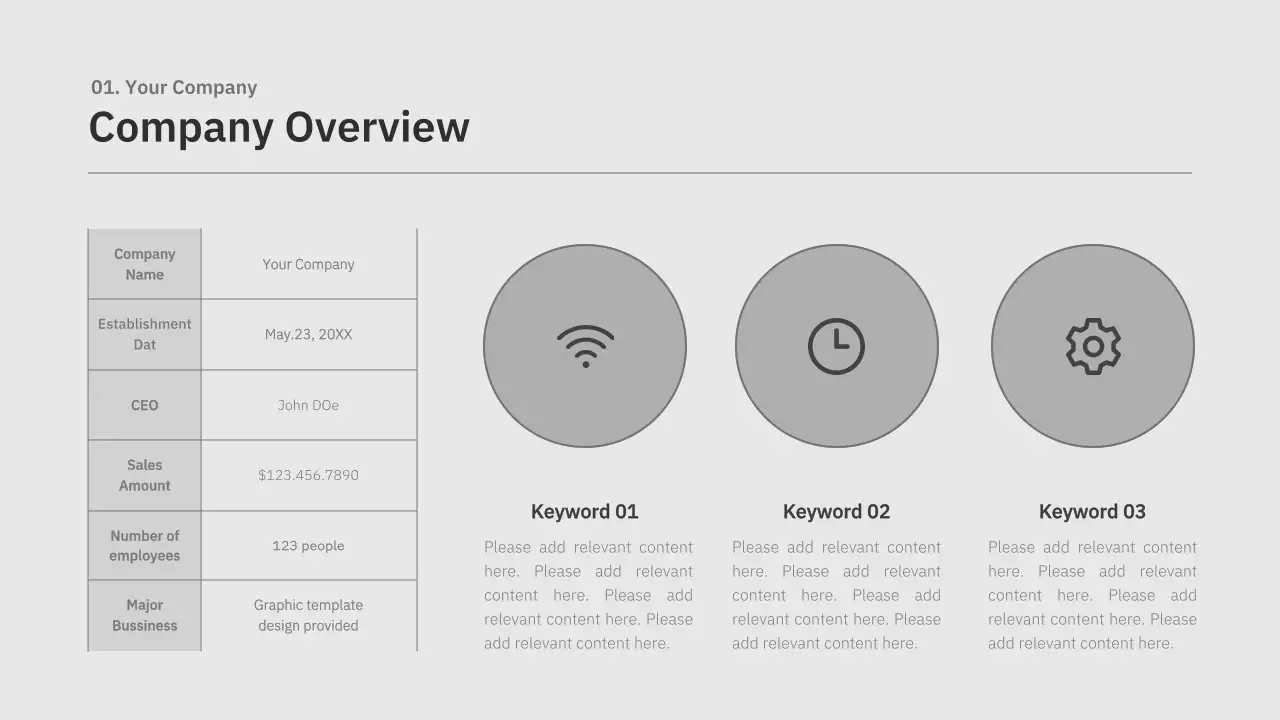 01. Your Company

Company Overview

| Company Name | Your Company |
|---|---|
| Establishment Dat | May.23, 20XX |
| CEO | John DOe |
| Sales Amount | $123.456.7890 |
| Number of employees | 123 people |
| Major Bussiness | Graphic template design provided |

Keyword 01

Please add relevant content here. Please add relevant content here. Please add relevant content here. Please add relevant content here.

Keyword 02

Please add relevant content here. Please add relevant content here. Please add relevant content here. Please add relevant content here.

Keyword 03

Please add relevant content here. Please add relevant content here. Please add relevant content here. Please add relevant content here.